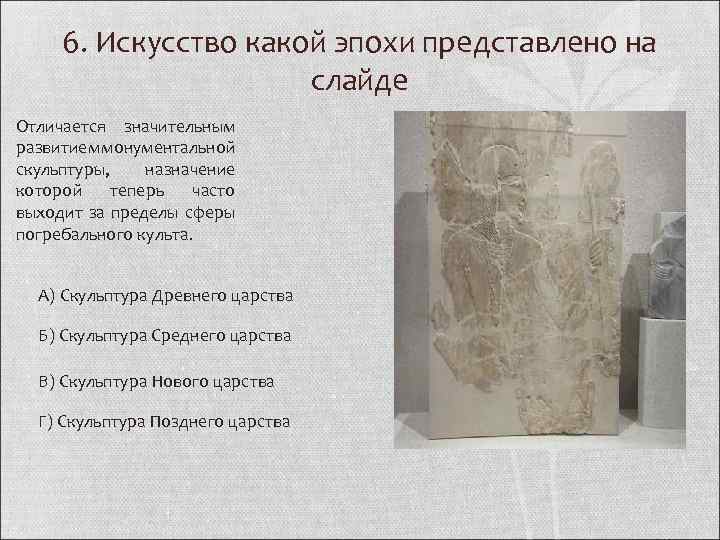 6. Искусство какой эпохи представлено на слайде

Отличается значительным развитиеммонументальной скульптуры, назначение которой теперь часто выходит за пределы сферы погребального культа.

А) Скульптура Древнего царства

Б) Скульптура Среднего царства

В) Скульптура Нового царства

Г) Скульптура Позднего царства